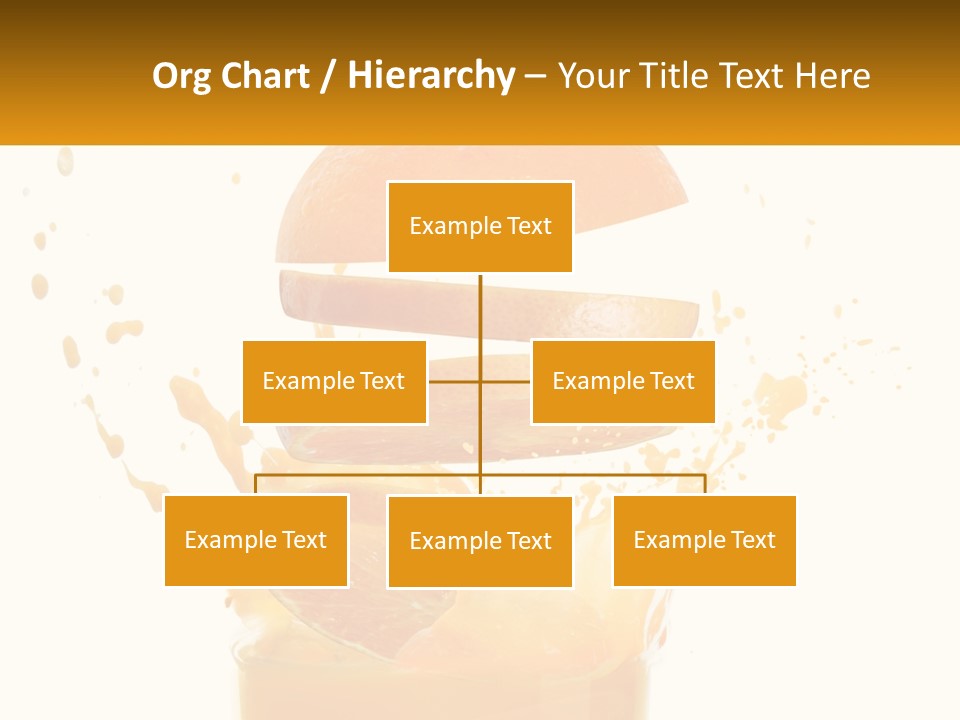 Org Chart / Hierarchy – Your Title Text Here

Example Text

Example Text

Example Text

Example Text

Example Text

Example Text